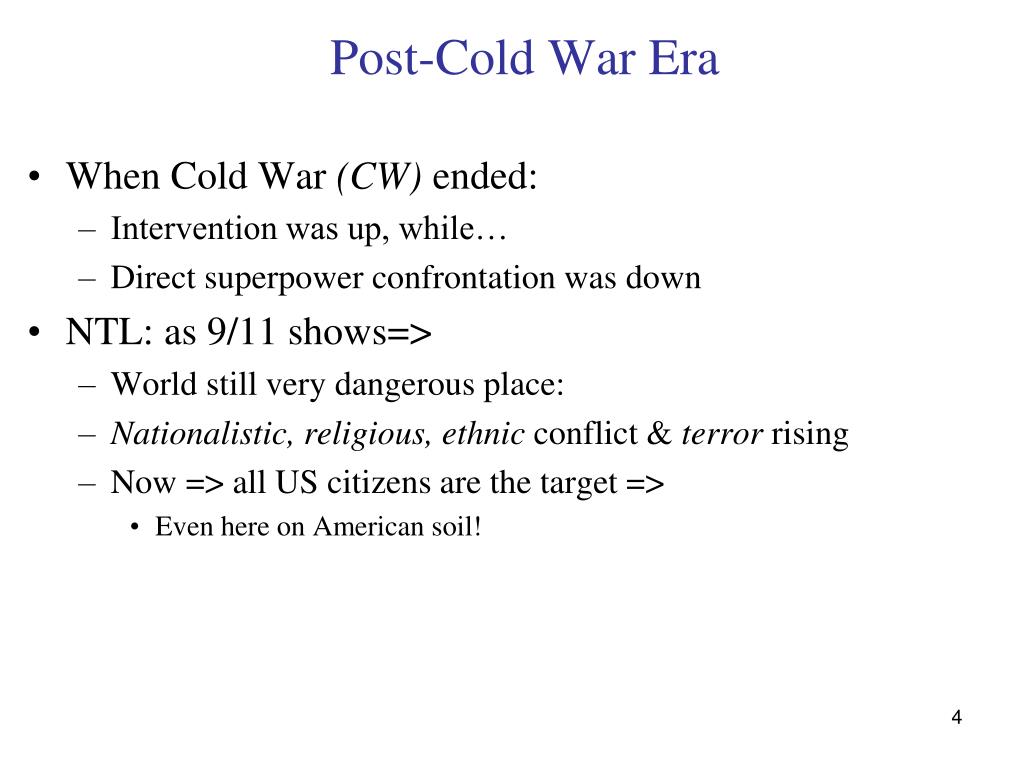 Post-Cold War Era

• When Cold War (CW) ended:
– Intervention was up, while…
– Direct superpower confrontation was down
• NTL: as 9/11 shows=>
– World still very dangerous place:
– Nationalistic, religious, ethnic conflict & terror rising
– Now => all US citizens are the target =>
• Even here on American soil!

4